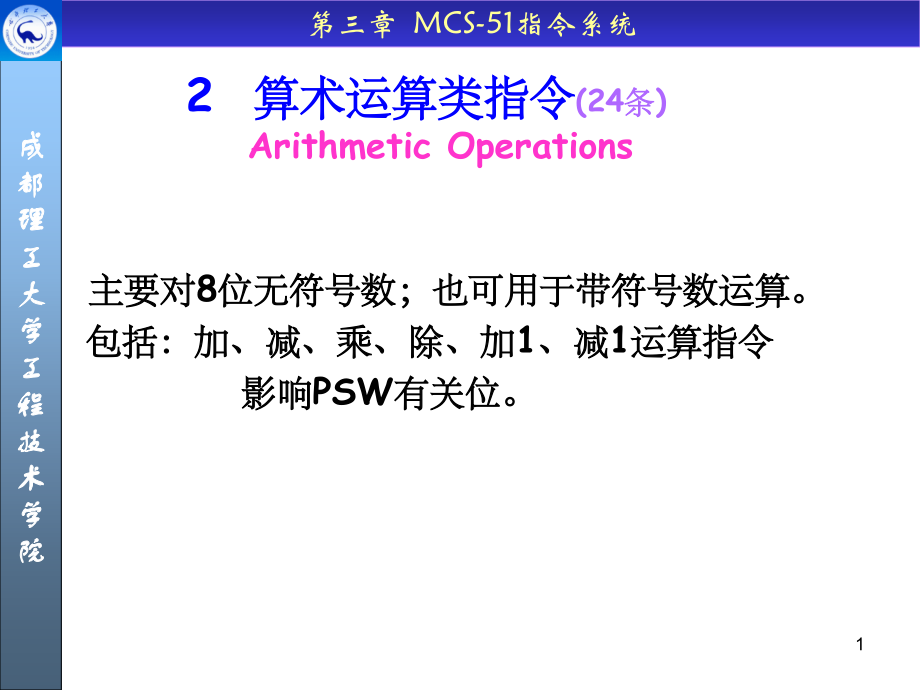 第三章 MCS-51指令系统

成都理工大学工程技术学院

2 算术运算类指令(24条)
Arithmetic Operations

主要对8位无符号数；也可用于带符号数运算。
包括：加、减、乘、除、加1、减1运算指令
影响PSW有关位。

1